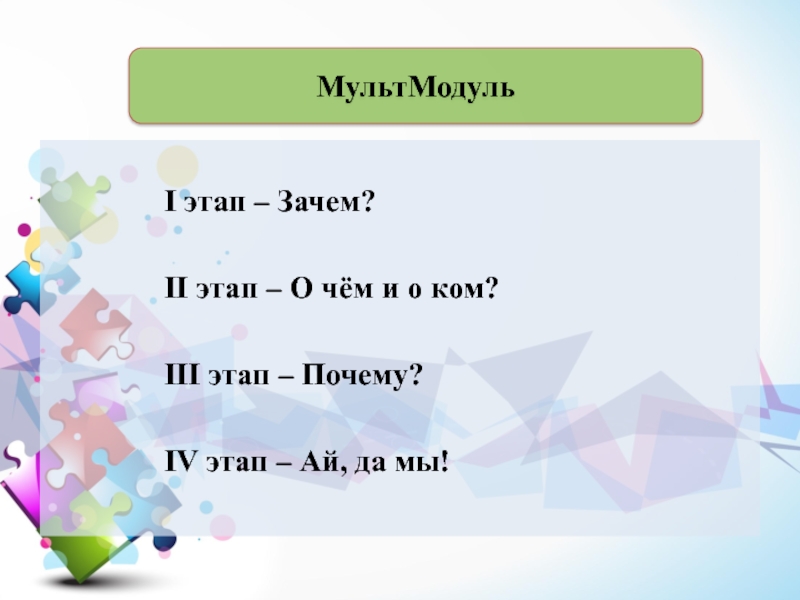 МультМодуль

I этап – Зачем?

II этап – О чём и о ком?

III этап – Почему?

IV этап – Ай, да мы!